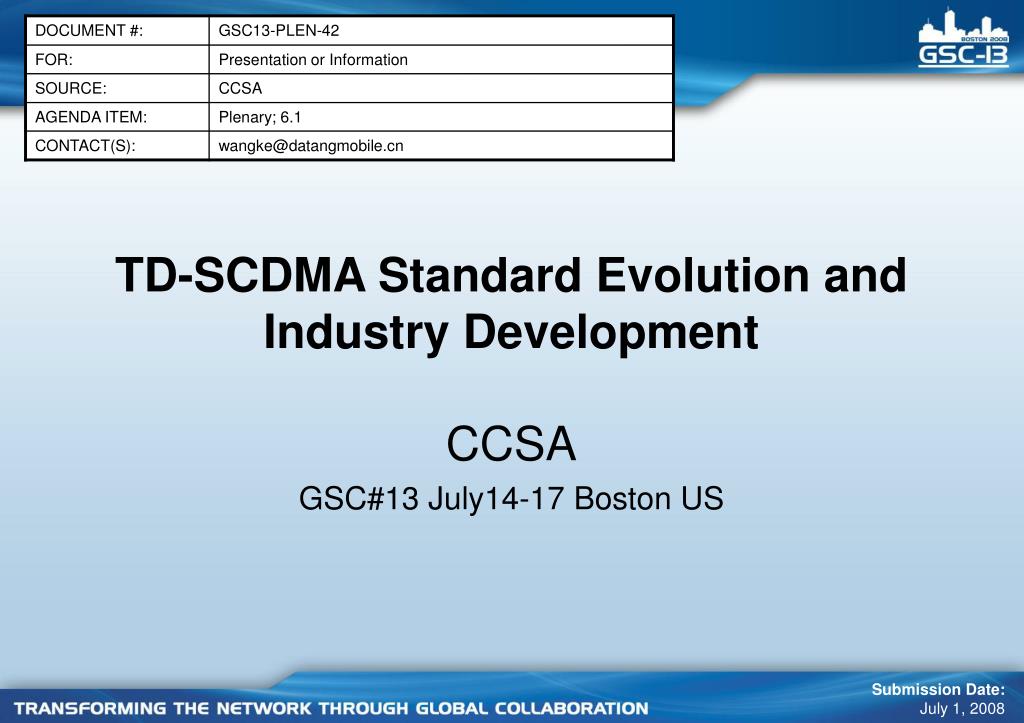 | DOCUMENT #: | GSC13-PLEN-42 |
|---|---|
| FOR: | Presentation or Information |
| SOURCE: | CCSA |
| AGENDA ITEM: | Plenary; 6.1 |
| CONTACT(S): | wangke@datangmobile.cn |

BOSTON 2008
GSC-13

TD-SCDMA Standard Evolution and Industry Development

CCSA

GSC#13 July14-17 Boston US

TRANSFORMING THE NETWORK THROUGH GLOBAL COLLABORATION

Submission Date:
July 1, 2008